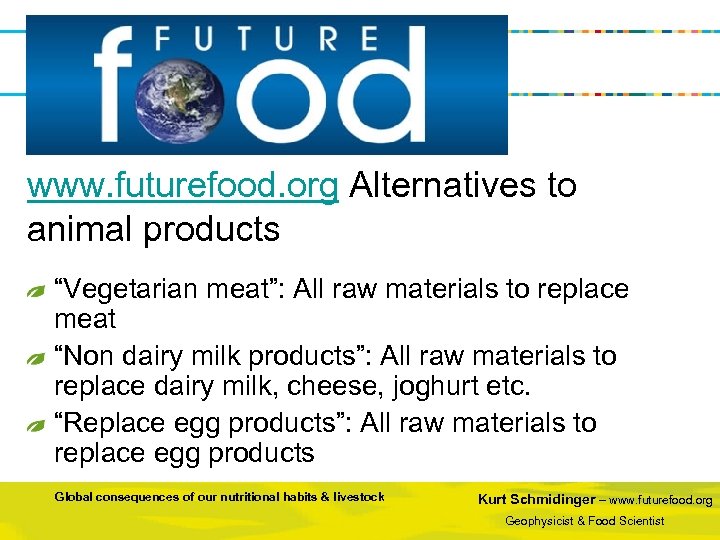 FUTURE food

www.futurefood.org Alternatives to animal products

“Vegetarian meat”: All raw materials to replace meat

“Non dairy milk products”: All raw materials to replace dairy milk, cheese, joghurt etc.

“Replace egg products”: All raw materials to replace egg products

Global consequences of our nutritional habits & livestock

Kurt Schmidinger – www.futurefood.org
Geophysicist & Food Scientist